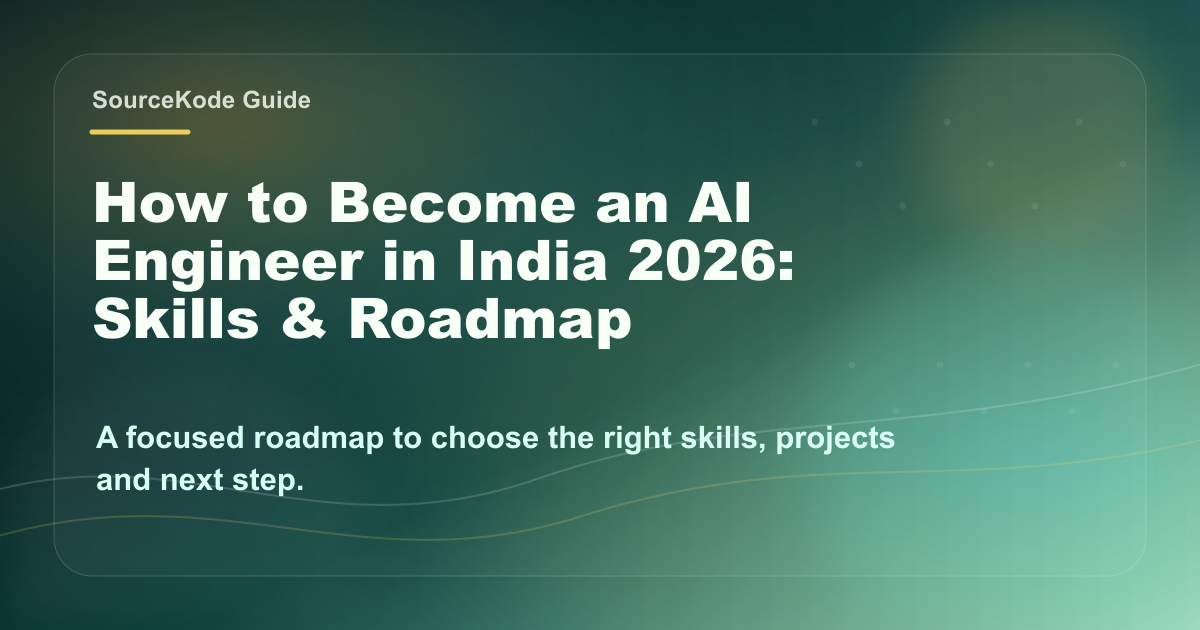 SourceKode Guide

How to Become an AI Engineer in India 2026: Skills & Roadmap

A focused roadmap to choose the right skills, projects and next step.